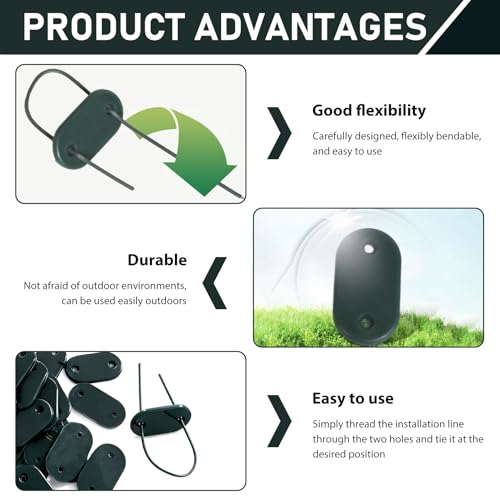 PRODUCT ADVANTAGES

Good flexibility

Carefully designed, flexibly bendable, and easy to use

Durable

Not afraid of outdoor environments, can be used easily outdoors

Easy to use

Simply thread the installation line through the two holes and tie it at the desired position